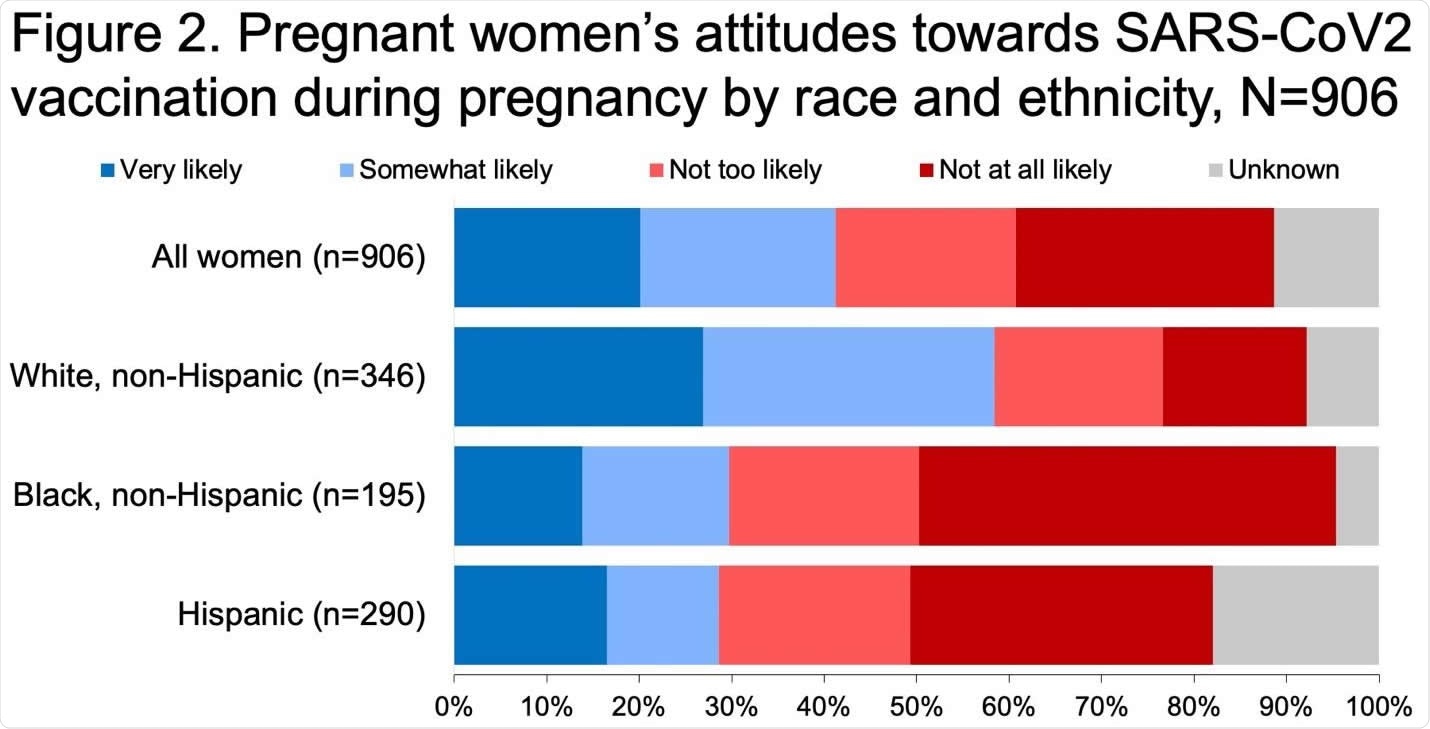 Figure 2. Pregnant women's attitudes towards SARS-CoV2 vaccination during pregnancy by race and ethnicity, N=906

Very likely
Somewhat likely
Not too likely
Not at all likely
Unknown

All women (n=906)
White, non-Hispanic (n=346)
Black, non-Hispanic (n=195)
Hispanic (n=290)

0%
10%
20%
30%
40%
50%
60%
70%
80%
90%
100%